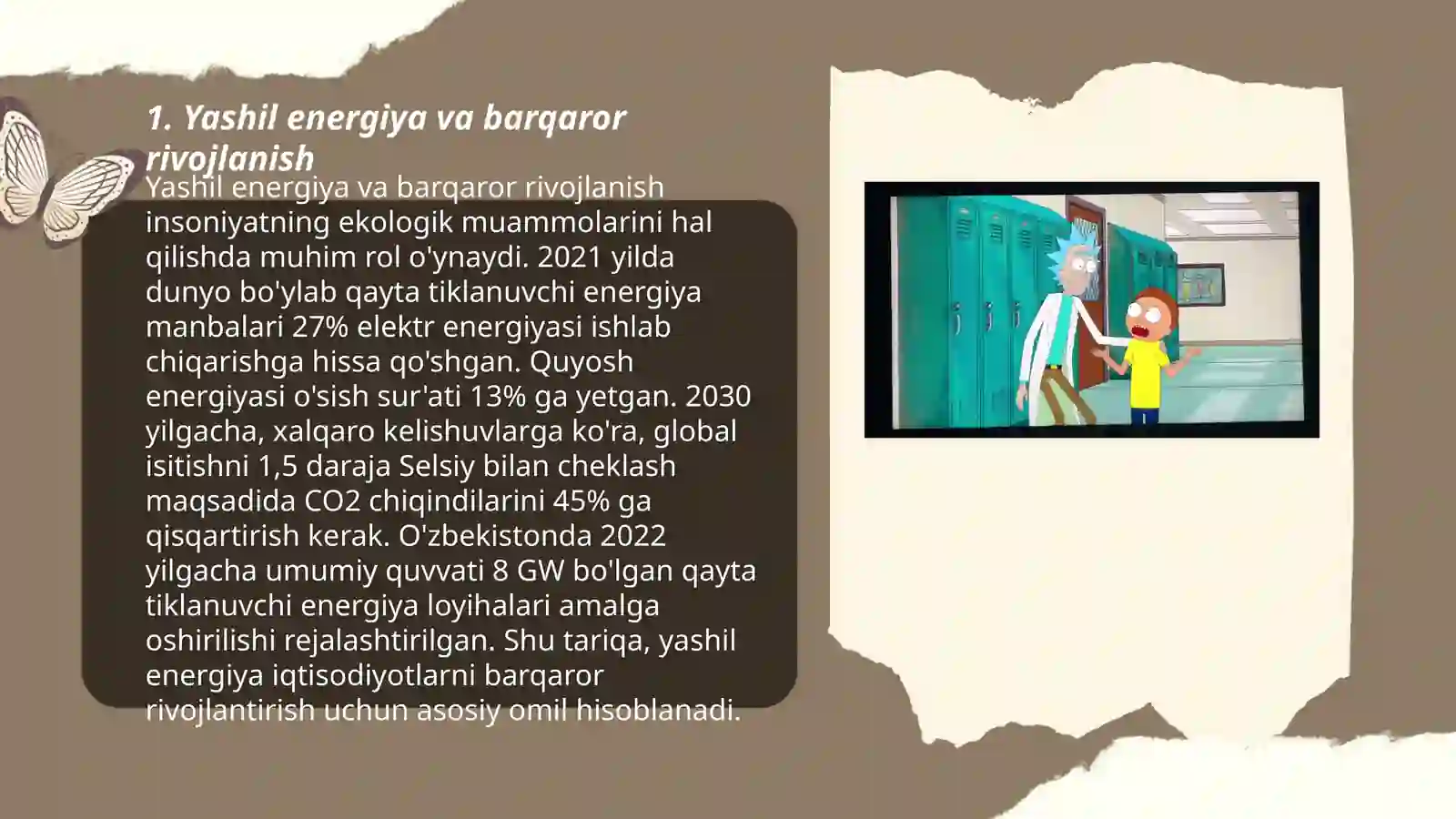 1. Yashil energiya va barqaror rivojlanish

Yashil energiya va barqaror rivojlanish insoniyatning ekologik muammolarini hal qilishda muhim rol o'ynaydi. 2021 yilda dunyo bo'ylab qayta tiklanuvchi energiya manbalari 27% elektr energiyasi ishlab chiqarishga hissa qo'shgan. Quyosh energiyasi o'sish sur'ati 13% ga yetgan. 2030 yilgacha, xalqaro kelishuvlarga ko'ra, global isitishni 1,5 daraja Selsiy bilan cheklash maqsadida CO2 chiqindilarini 45% ga qisqartirish kerak. O'zbekistonda 2022 yilgacha umumiy quvvati 8 GW bo'lgan qayta tiklanuvchi energiya loyihalari amalga oshirilishi rejalashtirilgan. Shu tariqa, yashil energiya iqtisodiyotlarni barqaror rivojlantirish uchun asosiy omil hisoblanadi.